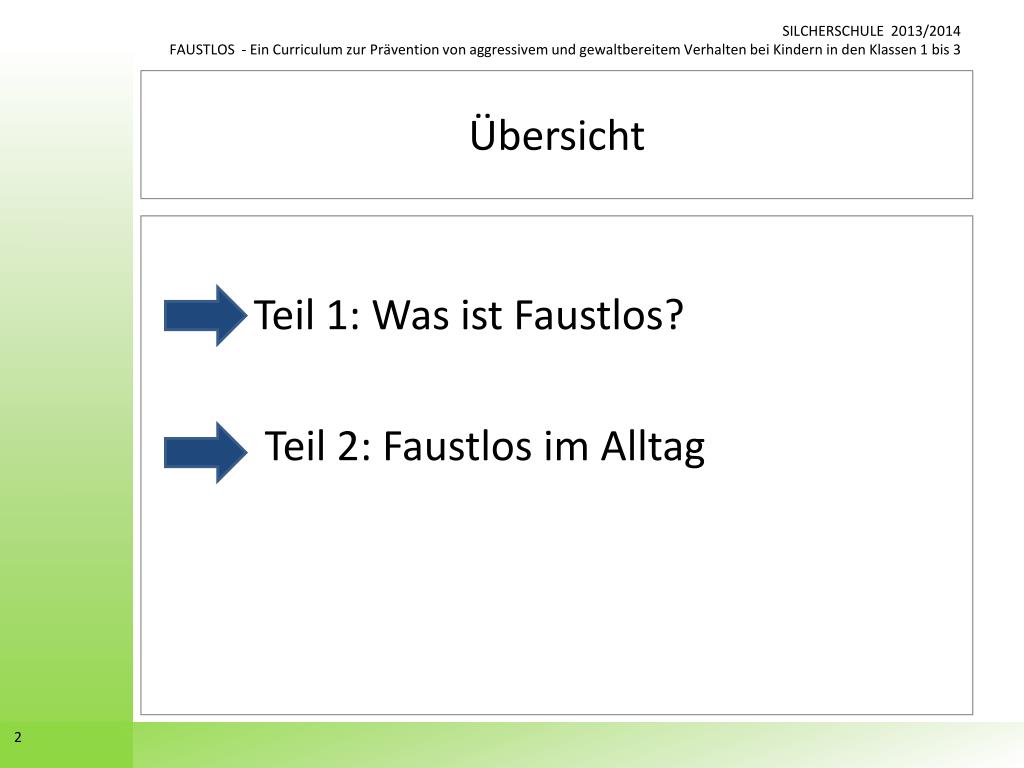 SILCHERSCHULE 2013/2014
FAUSTLOS - Ein Curriculum zur Prävention von aggressivem und gewaltbereitem Verhalten bei Kindern in den Klassen 1 bis 3

Übersicht

Teil 1: Was ist Faustlos?

Teil 2: Faustlos im Alltag

2